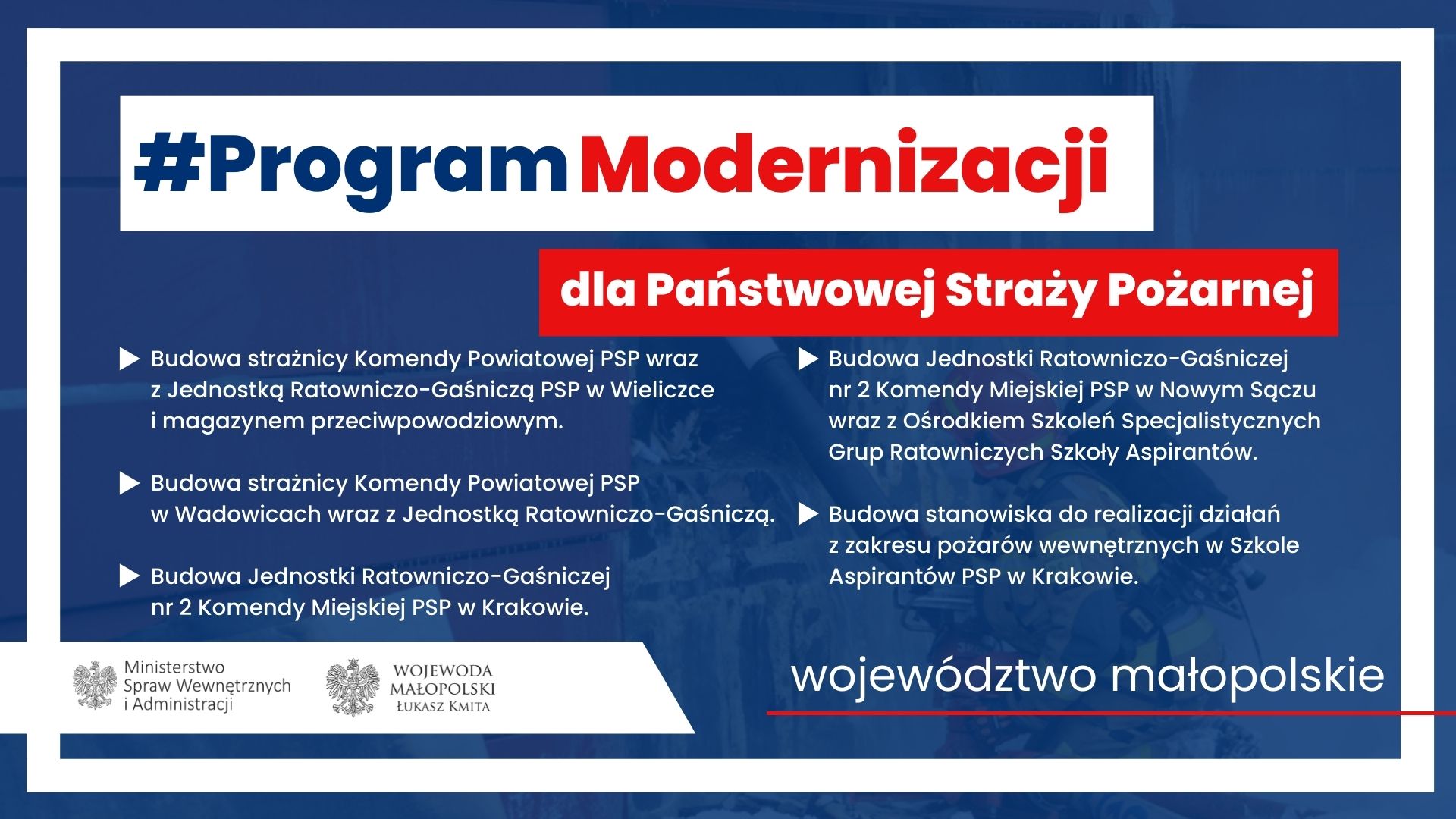 #ProgramModernizacji

dla Państwowej Straży Pożarnej

Budowa strażnicy Komendy Powiatowej PSP wraz z Jednostką Ratowniczo-Gaśniczą PSP w Wieliczce i magazynem przeciwpowodziowym.

Budowa strażnicy Komendy Powiatowej PSP w Wadowicach wraz z Jednostką Ratowniczo-Gaśniczą.

Budowa Jednostki Ratowniczo-Gaśniczej nr 2 Komendy Miejskiej PSP w Krakowie.

Budowa Jednostki Ratowniczo-Gaśniczej nr 2 Komendy Miejskiej PSP w Nowym Sączu wraz z Ośrodkiem Szkoleń Specjalistycznych Grup Ratowniczych Szkoły Aspirantów.

Budowa stanowiska do realizacji działań z zakresu pożarów wewnętrznych w Szkole Aspirantów PSP w Krakowie.

Ministerstwo Spraw Wewnętrznych i Administracji

WOJEWODA MAŁOPOLSKI ŁUKASZ KMITA

województwo małopolskie